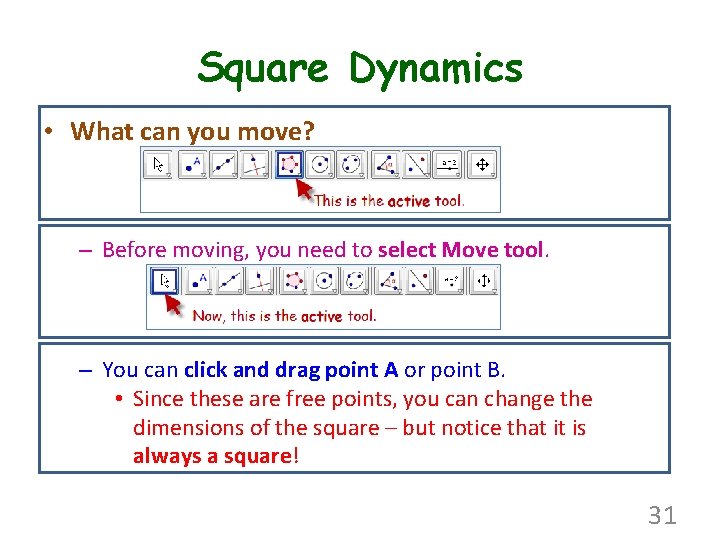 Square Dynamics

• What can you move?

This is the active tool.

– Before moving, you need to select Move tool.

Now, this is the active tool.

– You can click and drag point A or point B.

• Since these are free points, you can change the dimensions of the square – but notice that it is always a square!

31